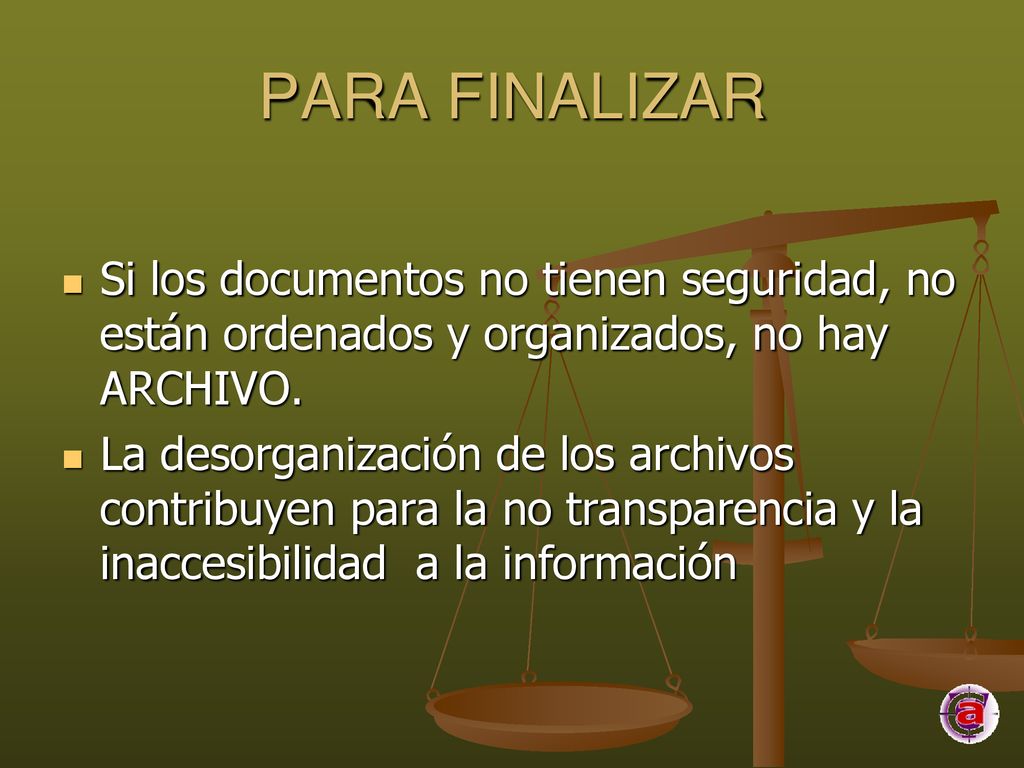 PARA FINALIZAR

Si los documentos no tienen seguridad, no están ordenados y organizados, no hay ARCHIVO.

La desorganización de los archivos contribuyen para la no transparencia y la inaccesibilidad  a la información

a